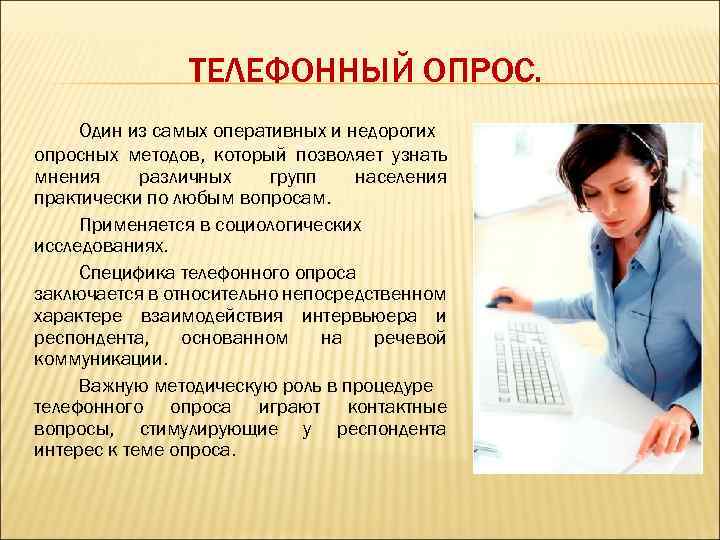 ТЕЛЕФОННЫЙ ОПРОС.

Один из самых оперативных и недорогих опросных методов, который позволяет узнать мнения различных групп населения практически по любым вопросам.

Применяется в социологических исследованиях.

Специфика телефонного опроса заключается в относительно непосредственном характере взаимодействия интервьюера и респондента, основанном на речевой коммуникации.

Важную методическую роль в процедуре телефонного опроса играют контактные вопросы, стимулирующие у респондента интерес к теме опроса.